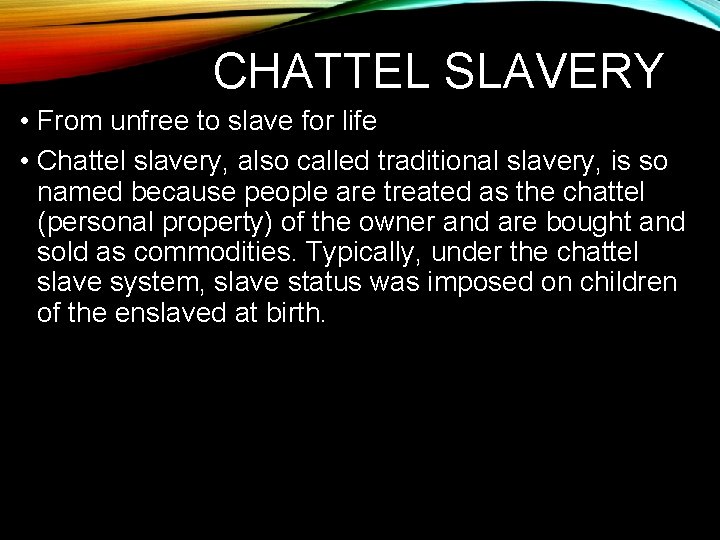 CHATTEL SLAVERY

• From unfree to slave for life

• Chattel slavery, also called traditional slavery, is so named because people are treated as the chattel (personal property) of the owner and are bought and sold as commodities. Typically, under the chattel slave system, slave status was imposed on children of the enslaved at birth.